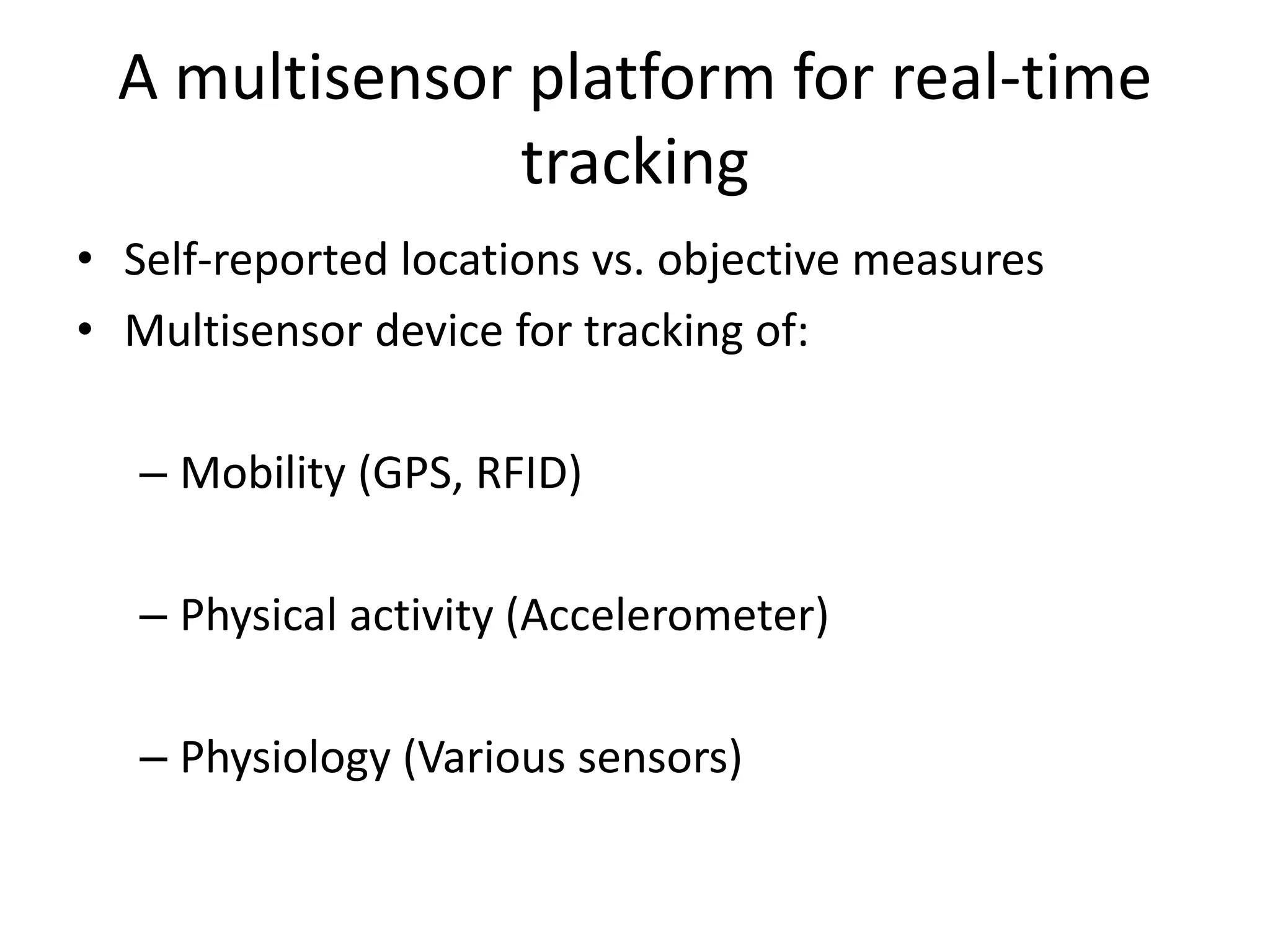 A multisensor platform for real-time tracking

• Self-reported locations vs. objective measures
• Multisensor device for tracking of:

– Mobility (GPS, RFID)

– Physical activity (Accelerometer)

– Physiology (Various sensors)